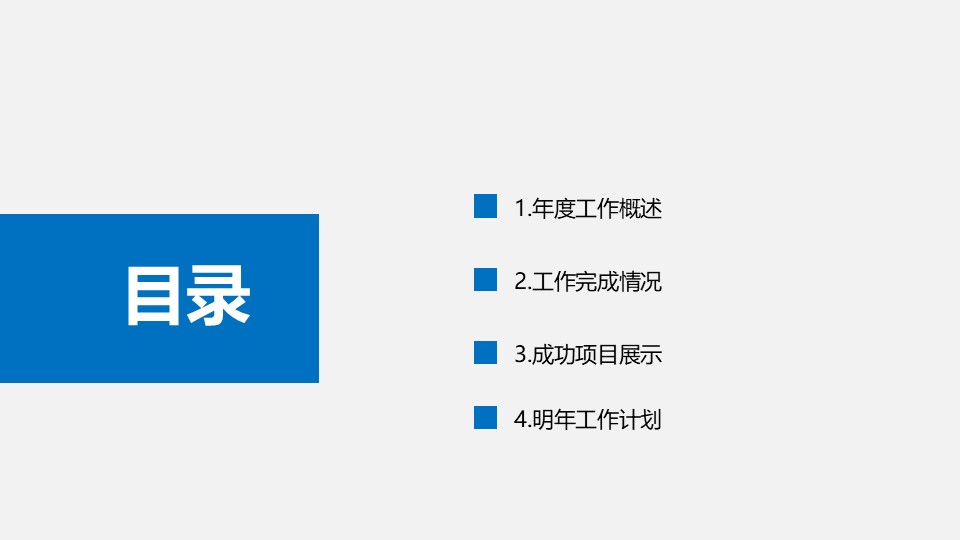 目录

1.年度工作概述

2.工作完成情况

3.成功项目展示

4.明年工作计划